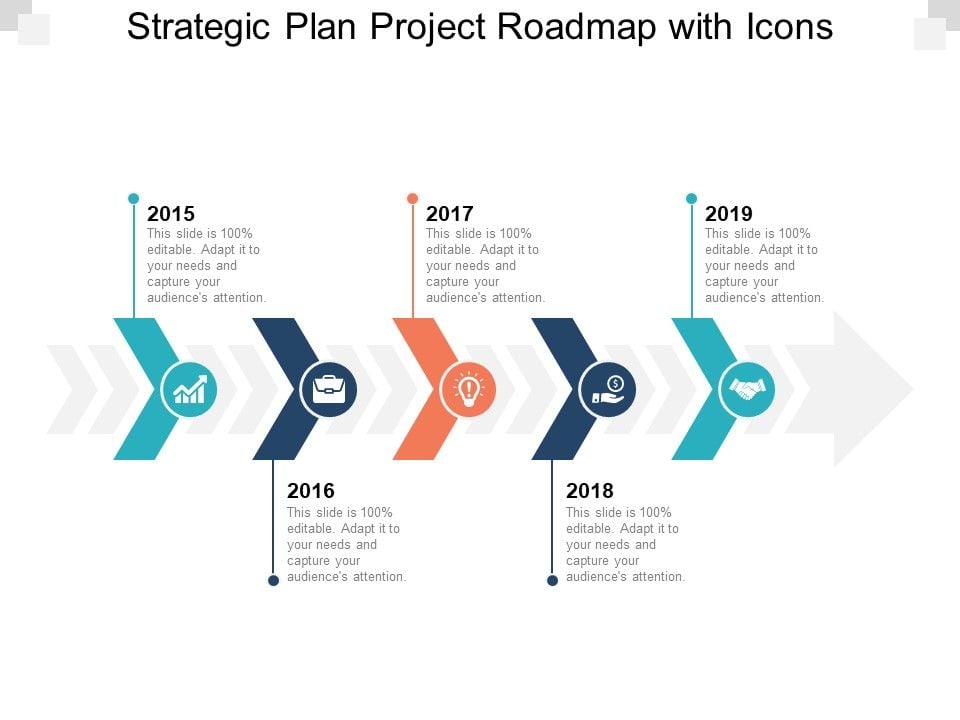 Strategic Plan Project Roadmap with Icons

2015
This slide is 100% editable. Adapt it to your needs and capture your audience's attention.

2017
This slide is 100% editable. Adapt it to your needs and capture your audience's attention.

2019
This slide is 100% editable. Adapt it to your needs and capture your audience's attention.

2016
This slide is 100% editable. Adapt it to your needs and capture your audience's attention.

2018
This slide is 100% editable. Adapt it to your needs and capture your audience's attention.